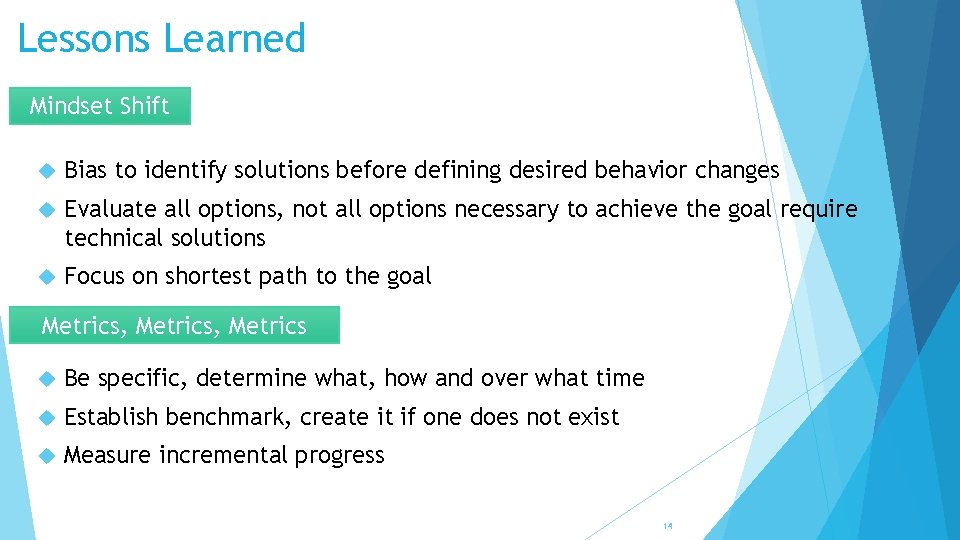 Lessons Learned

Mindset Shift

Bias to identify solutions before defining desired behavior changes

Evaluate all options, not all options necessary to achieve the goal require technical solutions

Focus on shortest path to the goal

Metrics, Metrics, Metrics

Be specific, determine what, how and over what time

Establish benchmark, create it if one does not exist

Measure incremental progress

14